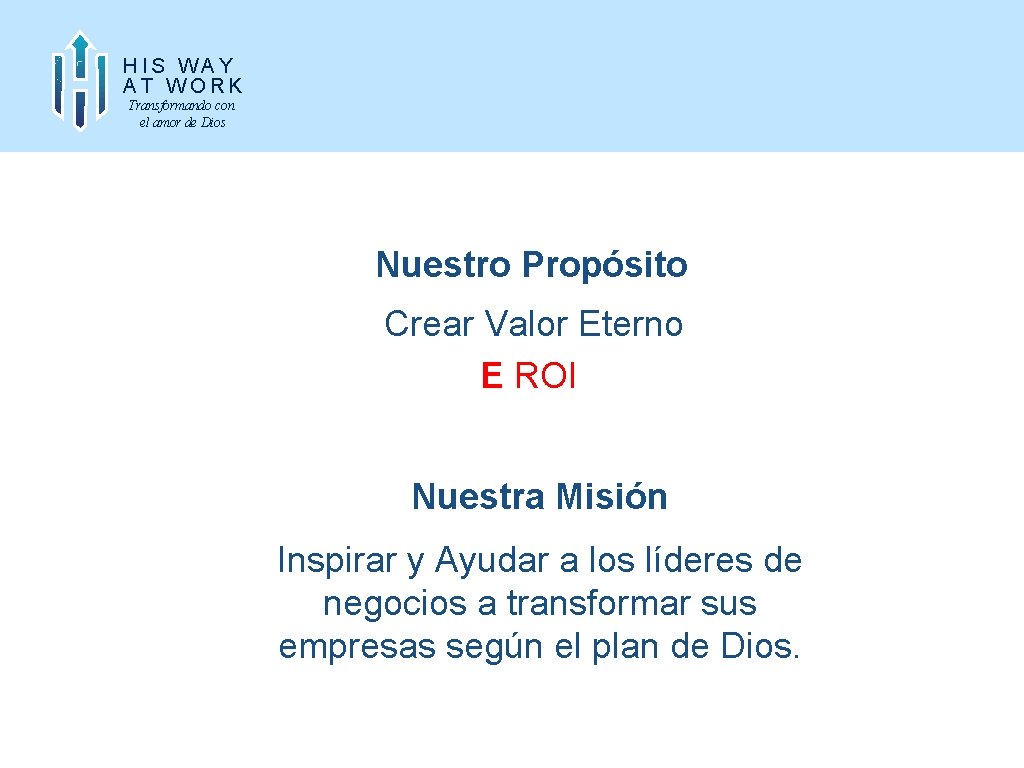 HIS WAY
AT WORK
Transformando con
el amor de Dios

Nuestro Propósito

Crear Valor Eterno
E ROI

Nuestra Misión

Inspirar y Ayudar a los líderes de negocios a transformar sus empresas según el plan de Dios.